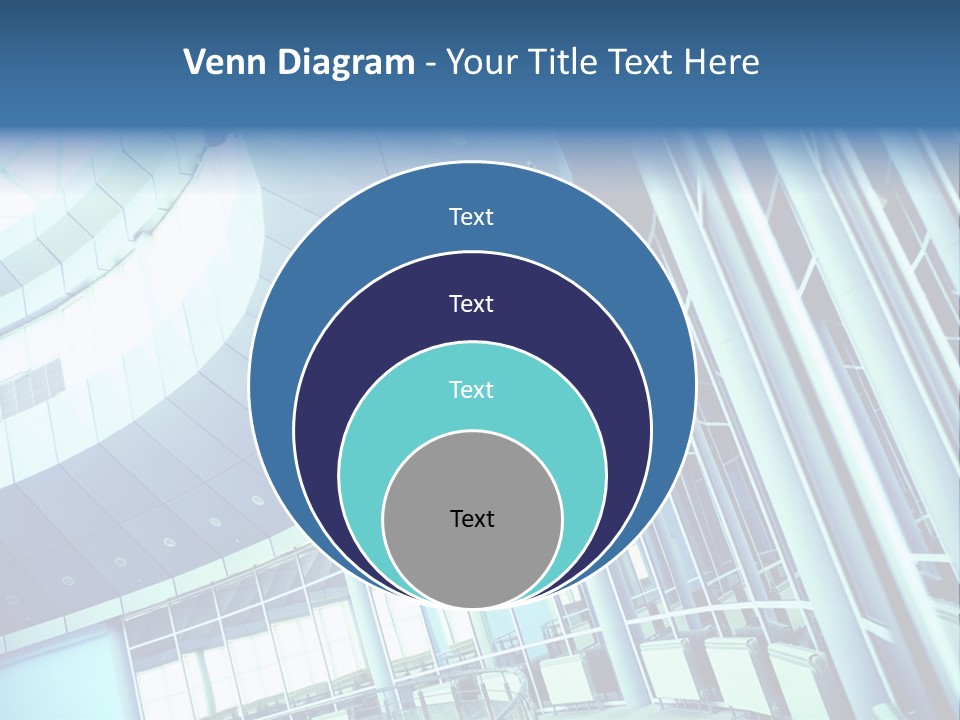 Venn Diagram - Your Title Text Here

Text

Text

Text

Text